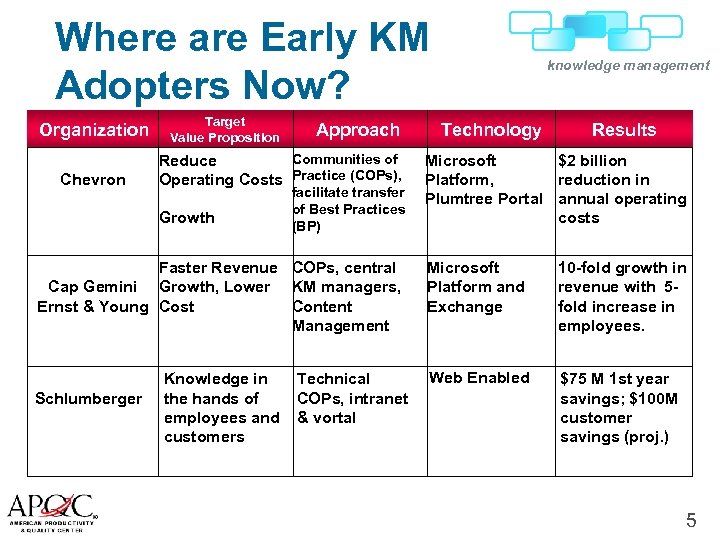 Where are Early KM Adopters Now?

knowledge management

| Organization | Target Value Proposition | Approach | Technology | Results |
|---|---|---|---|---|
| Chevron | Reduce Operating Costs Growth | Communities of Practice (COPs), facilitate transfer of Best Practices (BP) | Microsoft Platform, Plumtree Portal | $2 billion reduction in annual operating costs |
| Cap Gemini Ernst & Young | Faster Revenue Growth, Lower Cost | COPs, central KM managers, Content Management | Microsoft Platform and Exchange | 10-fold growth in revenue with 5-fold increase in employees. |
| Schlumberger | Knowledge in the hands of employees and customers | Technical COPs, intranet & vortal | Web Enabled | $75 M 1st year savings; $100M customer savings (proj.) |

APQC AMERICAN PRODUCTIVITY & QUALITY CENTER

5